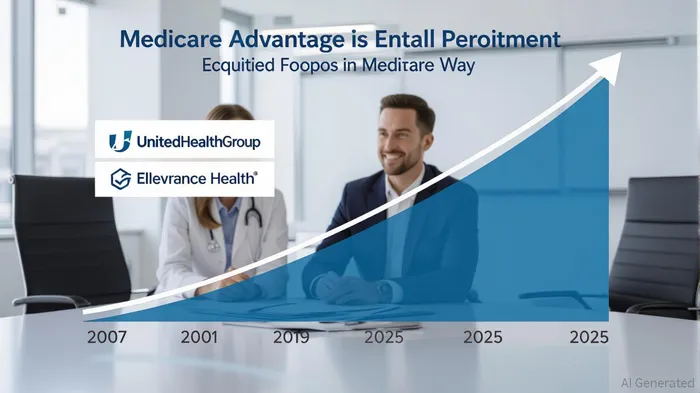 Medicare Advantage is Entall Peroitment

Ecquitied Foopos in Meditare Way

UnitedHealthGroup

Ellevrance Health®

2007
2001
2019
2025
2025
2025

AI Generated